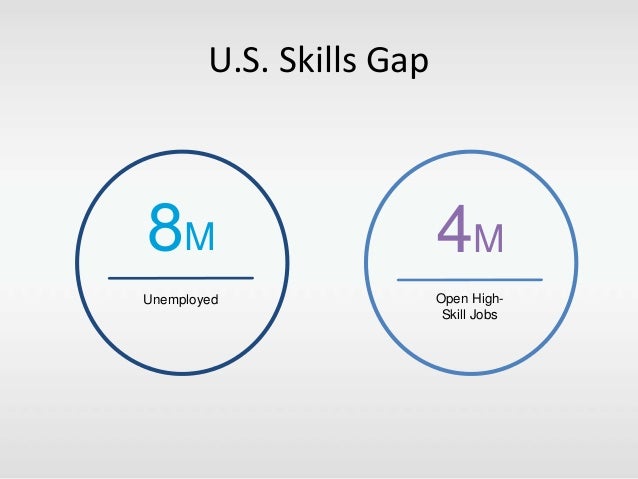 U.S. Skills Gap

8M

Unemployed

4M

Open High-Skill Jobs